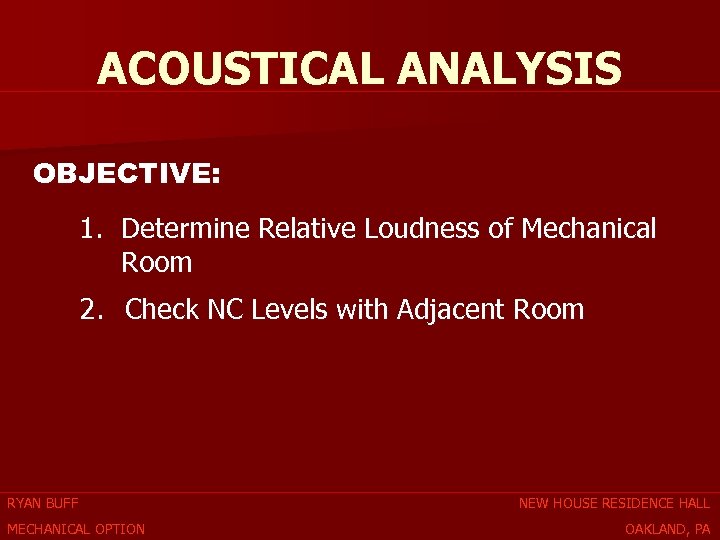 ACOUSTICAL ANALYSIS

OBJECTIVE:

1. Determine Relative Loudness of Mechanical Room

2. Check NC Levels with Adjacent Room

RYAN BUFF
MECHANICAL OPTION

NEW HOUSE RESIDENCE HALL
OAKLAND, PA